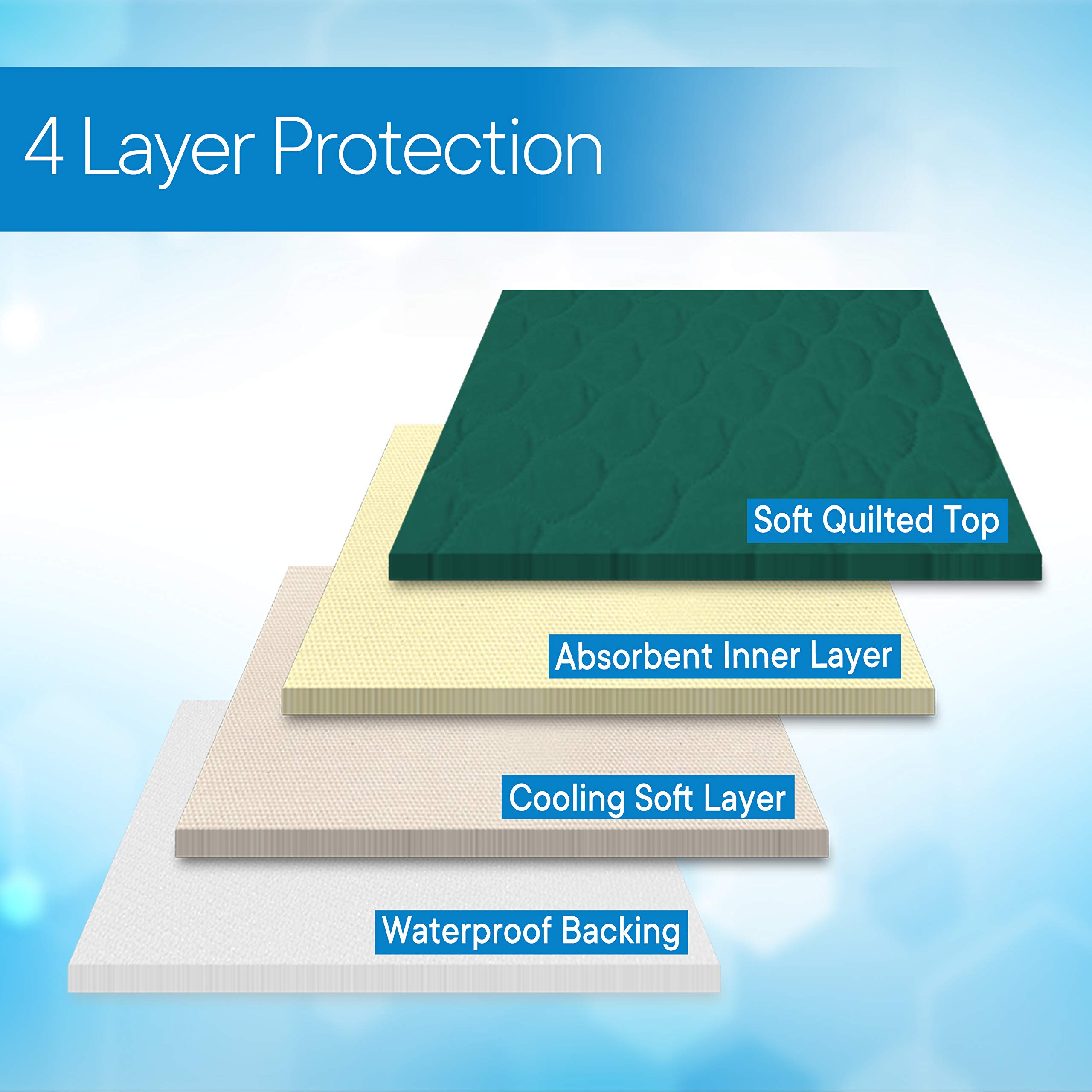 4 Layer Protection

Soft Quilted Top

Absorbent Inner Layer

Cooling Soft Layer

Waterproof Backing